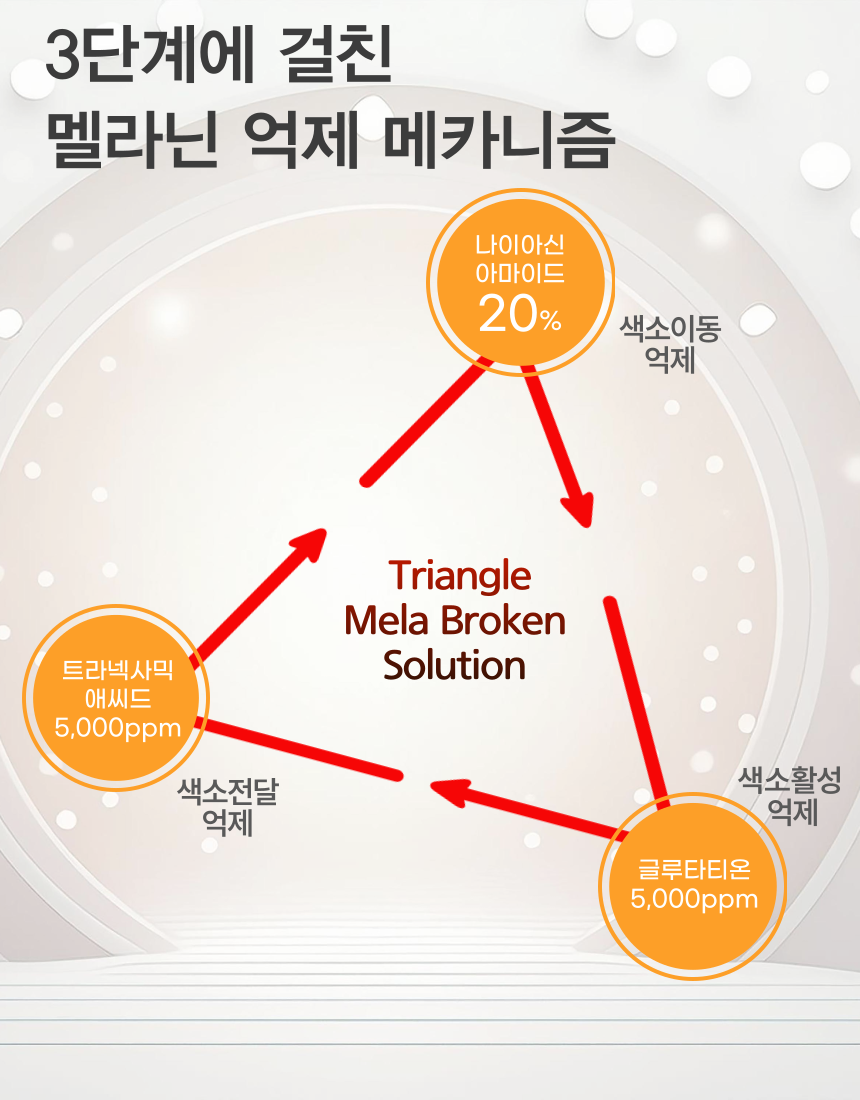 3단계에 걸친
멜라닌 억제 메카니즘

나이아신
아마이드
20%

색소이동
억제

Triangle
Mela Broken
Solution

트라넥사믹
애씨드
5,000ppm

색소전달
억제

색소활성
억제

글루타티온
5,000ppm